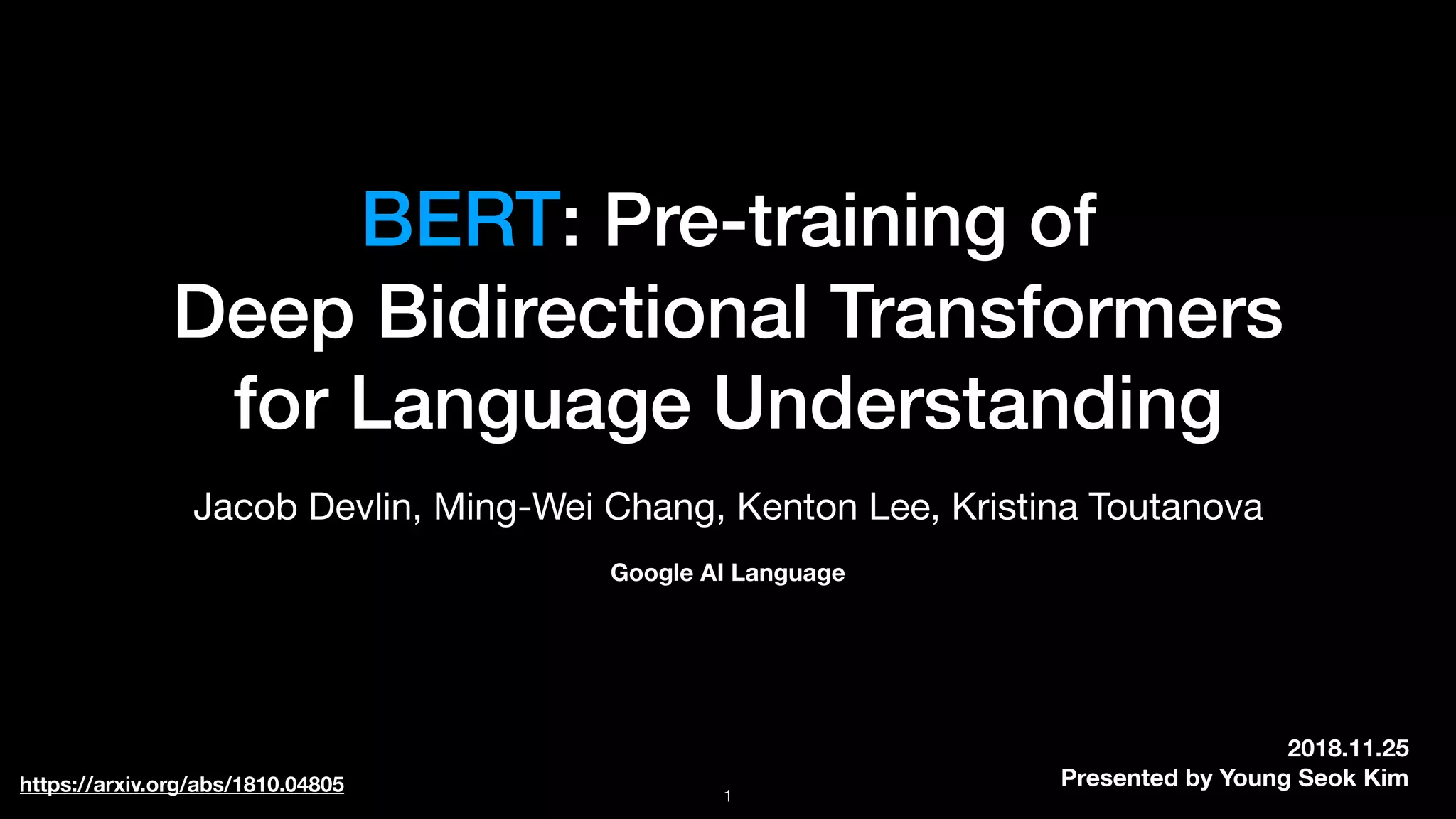 BERT: Pre-training of Deep Bidirectional Transformers for Language Understanding

Jacob Devlin, Ming-Wei Chang, Kenton Lee, Kristina Toutanova

Google AI Language

https://arxiv.org/abs/1810.04805

1

2018.11.25
Presented by Young Seok Kim